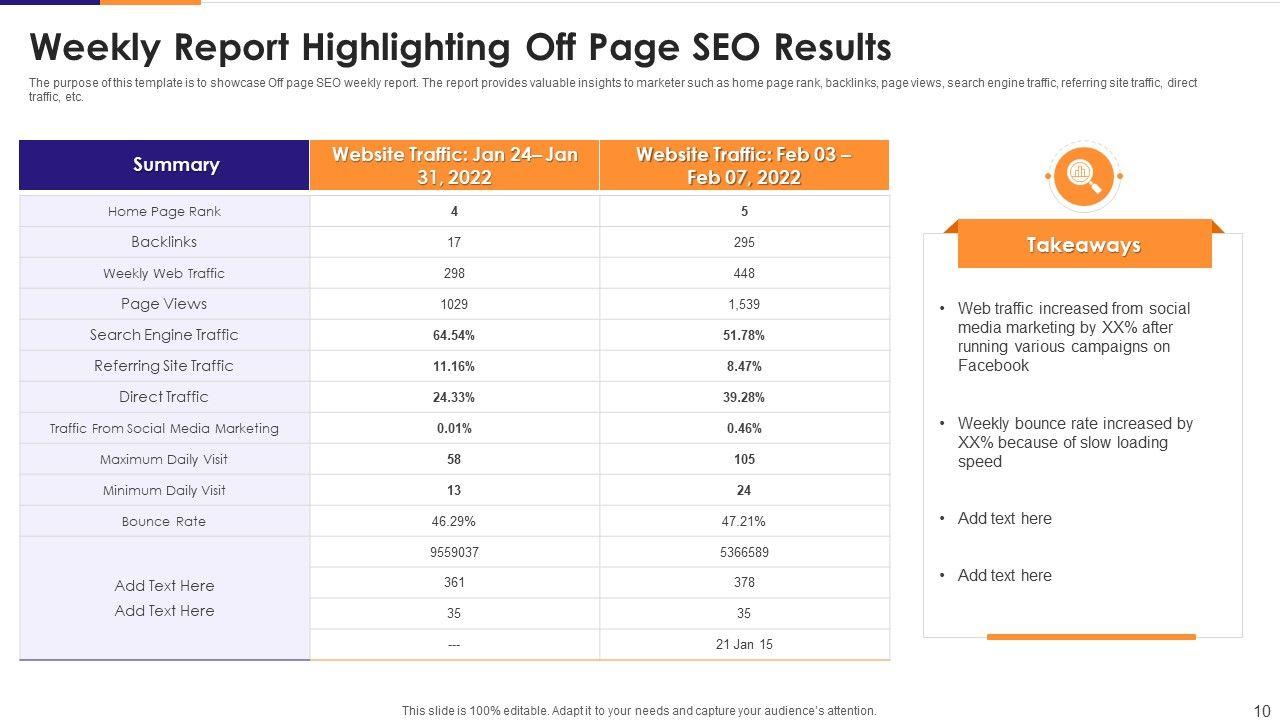 Weekly Report Highlighting Off Page SEO Results

The purpose of this template is to showcase Off page SEO weekly report. The report provides valuable insights to marketer such as home page rank, backlinks, page views, search engine traffic, referring site traffic, direct traffic, etc.

| Summary | Website Traffic: Jan 24– Jan 31, 2022 | Website Traffic: Feb 03 – Feb 07, 2022 |
|---|---|---|
| Home Page Rank | 4 | 5 |
| Backlinks | 17 | 295 |
| Weekly Web Traffic | 298 | 448 |
| Page Views | 1029 | 1,539 |
| Search Engine Traffic | 64.54% | 51.78% |
| Referring Site Traffic | 11.16% | 8.47% |
| Direct Traffic | 24.33% | 39.28% |
| Traffic From Social Media Marketing | 0.01% | 0.46% |
| Maximum Daily Visit | 58 | 105 |
| Minimum Daily Visit | 13 | 24 |
| Bounce Rate | 46.29% | 47.21% |
| Add Text Here Add Text Here | 9559037 | 5366589 |
| | 361 | 378 |
| | 35 | 35 |
| | --- | 21 Jan 15 |

Takeaways

• Web traffic increased from social media marketing by XX% after running various campaigns on Facebook

• Weekly bounce rate increased by XX% because of slow loading speed

• Add text here

• Add text here

This slide is 100% editable. Adapt it to your needs and capture your audience's attention.

10